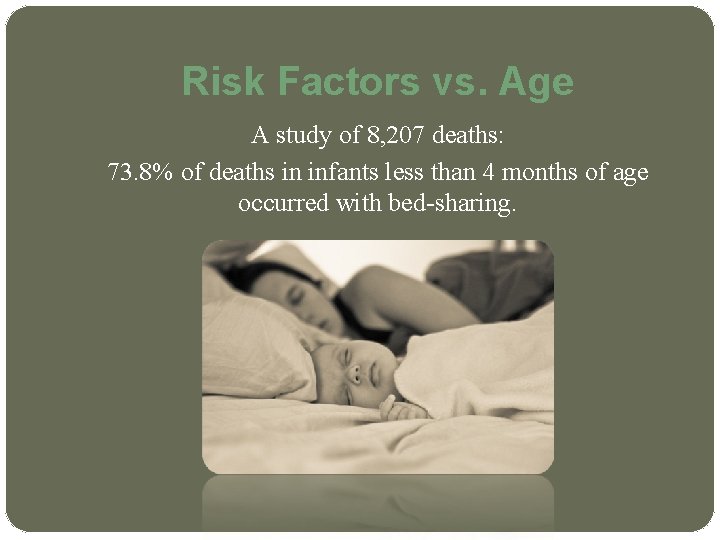 Risk Factors vs. Age

A study of 8,207 deaths:

73.8% of deaths in infants less than 4 months of age occurred with bed-sharing.